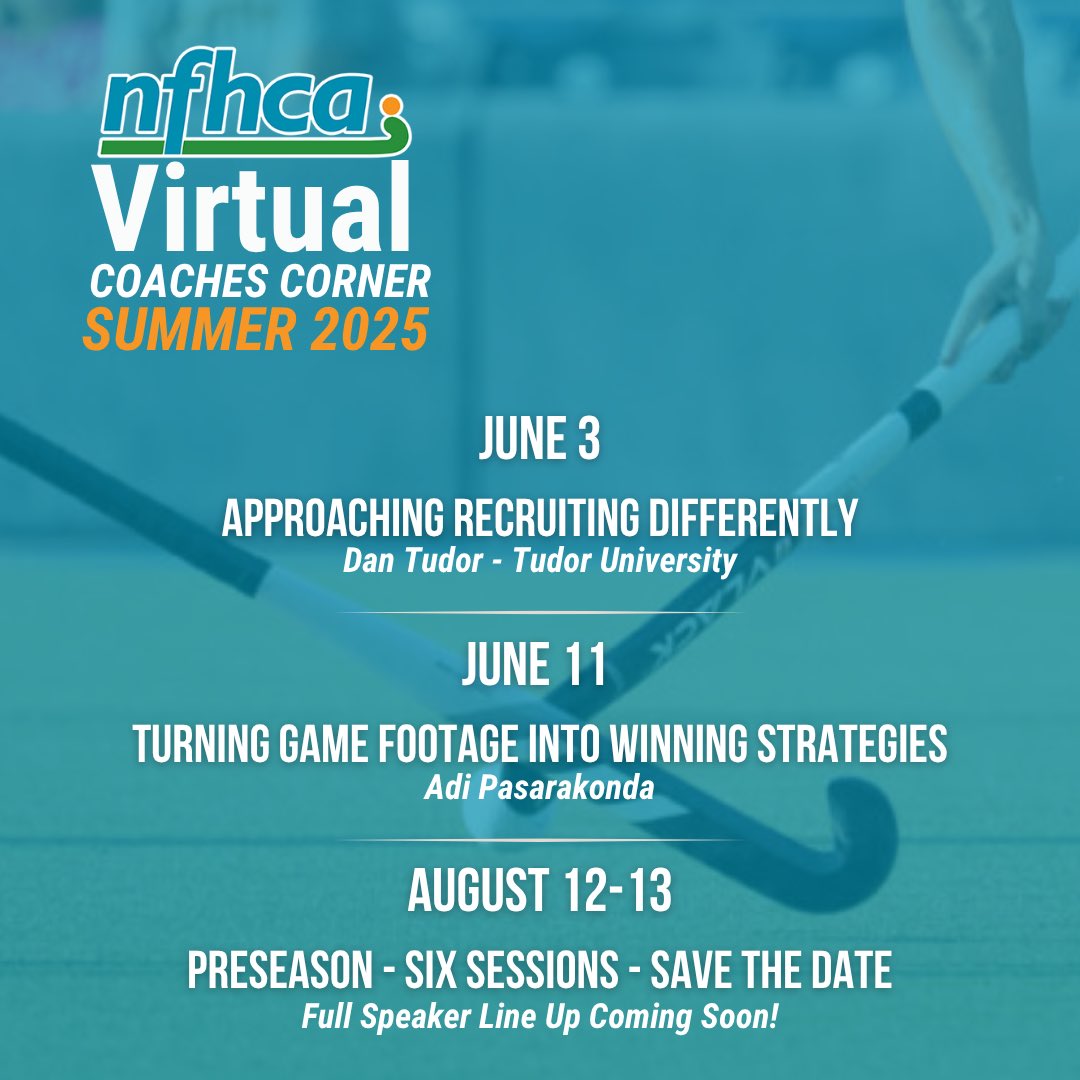 nfhca
Virtual
COACHES CORNER
SUMMER 2025

JUNE 3

APPROACHING RECRUITING DIFFERENTLY
Dan Tudor - Tudor University

JUNE 11

TURNING GAME FOOTAGE INTO WINNING STRATEGIES
Adi Pasarakonda

AUGUST 12-13

PRESEASON - SIX SESSIONS - SAVE THE DATE
Full Speaker Line Up Coming Soon!